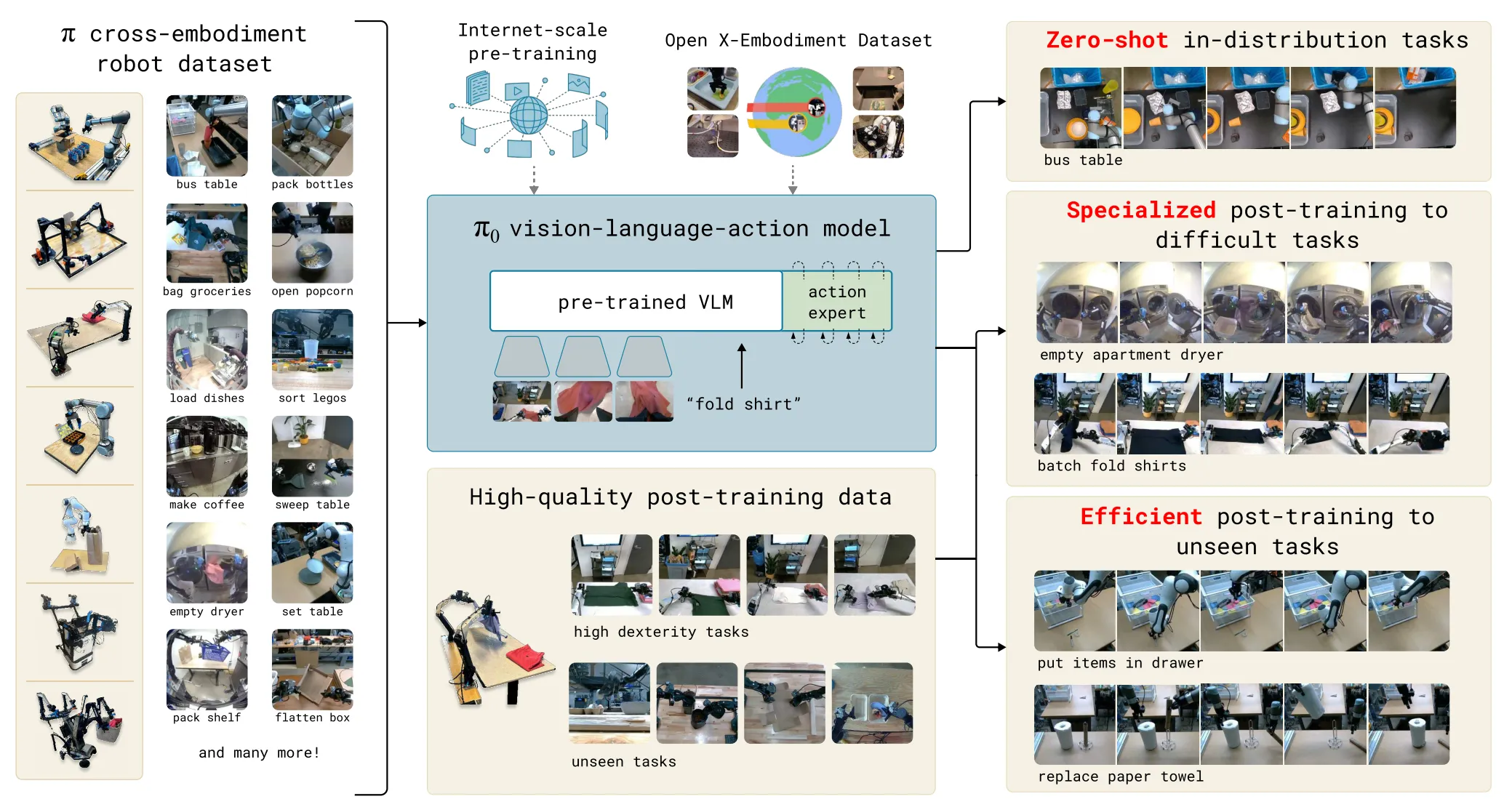 $\pi$ cross-embodiment robot dataset

bus table
pack bottles
bag groceries
open popcorn
load dishes
sort legos
make coffee
sweep table
empty dryer
set table
pack shelf
flatten box

and many more!

Internet-scale pre-training

Open X-Embodiment Dataset

$\pi_0$ vision-language-action model

pre-trained VLM

action expert

"fold shirt"

High-quality post-training data

high dexterity tasks

unseen tasks

Zero-shot in-distribution tasks

bus table

Specialized post-training to difficult tasks

empty apartment dryer

batch fold shirts

Efficient post-training to unseen tasks

put items in drawer

replace paper towel